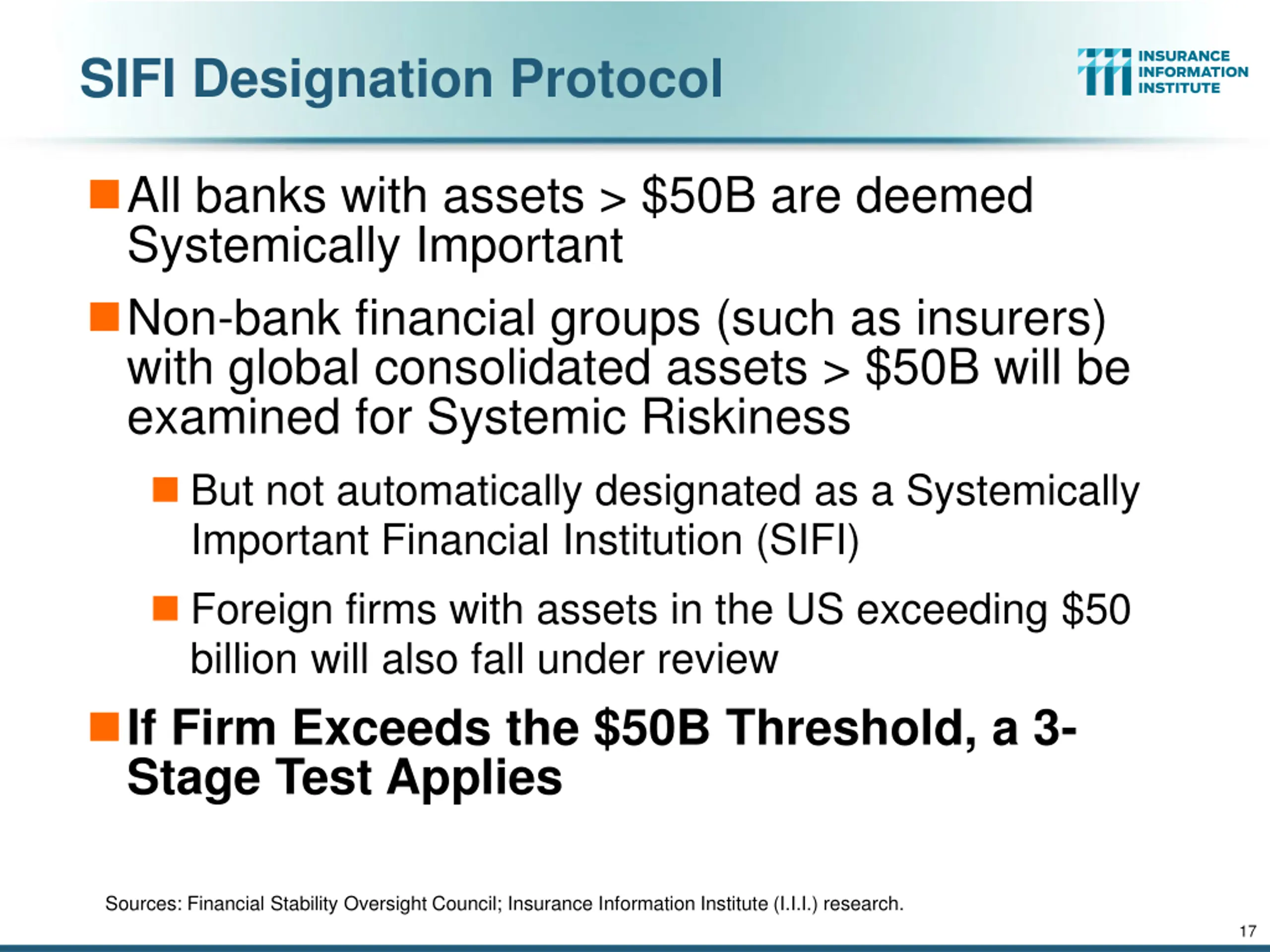 SIFI Designation Protocol

INSURANCE INFORMATION INSTITUTE

All banks with assets > \$50B are deemed Systemically Important

Non-bank financial groups (such as insurers) with global consolidated assets > \$50B will be examined for Systemic Riskiness

But not automatically designated as a Systemically Important Financial Institution (SIFI)

Foreign firms with assets in the US exceeding \$50 billion will also fall under review

If Firm Exceeds the \$50B Threshold, a 3-Stage Test Applies

Sources: Financial Stability Oversight Council; Insurance Information Institute (I.I.I.) research.

17